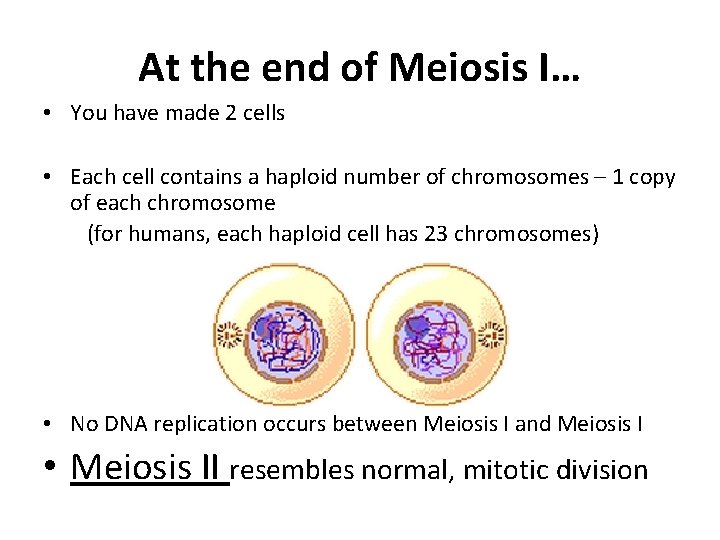 At the end of Meiosis I…

• You have made 2 cells

• Each cell contains a haploid number of chromosomes – 1 copy of each chromosome
(for humans, each haploid cell has 23 chromosomes)

• No DNA replication occurs between Meiosis I and Meiosis I

• Meiosis II resembles normal, mitotic division